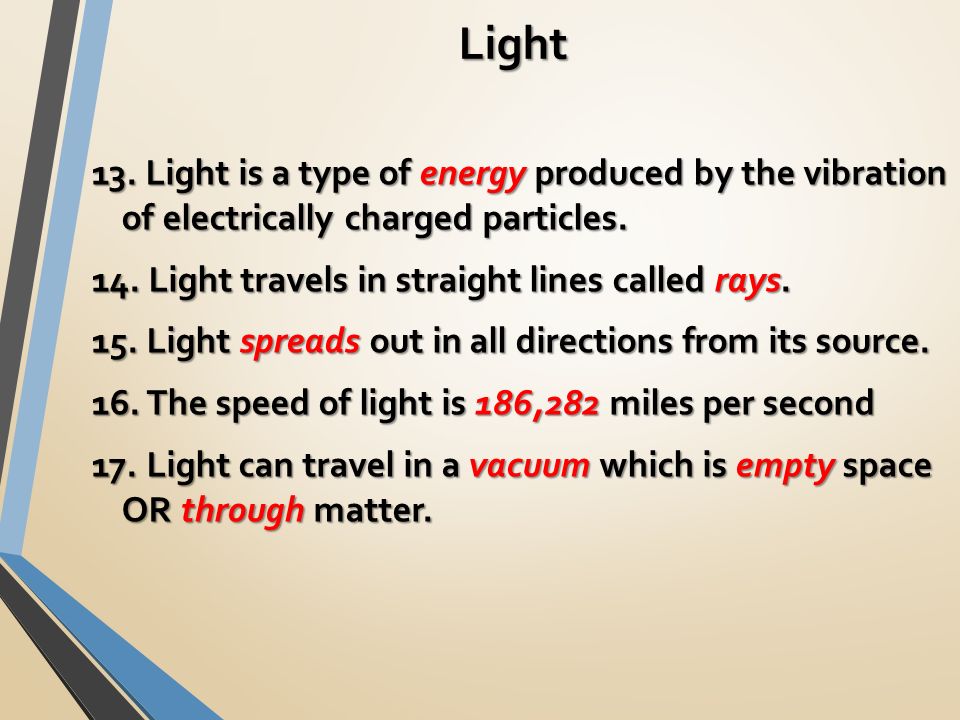 Light

13. Light is a type of energy produced by the vibration of electrically charged particles.

14. Light travels in straight lines called rays.

15. Light spreads out in all directions from its source.

16. The speed of light is 186,282 miles per second

17. Light can travel in a vacuum which is empty space OR through matter.